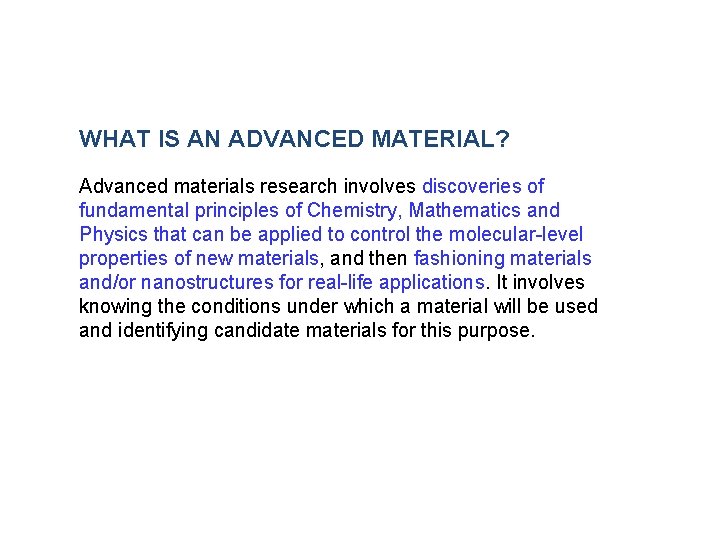 WHAT IS AN ADVANCED MATERIAL?

Advanced materials research involves discoveries of fundamental principles of Chemistry, Mathematics and Physics that can be applied to control the molecular-level properties of new materials, and then fashioning materials and/or nanostructures for real-life applications. It involves knowing the conditions under which a material will be used and identifying candidate materials for this purpose.